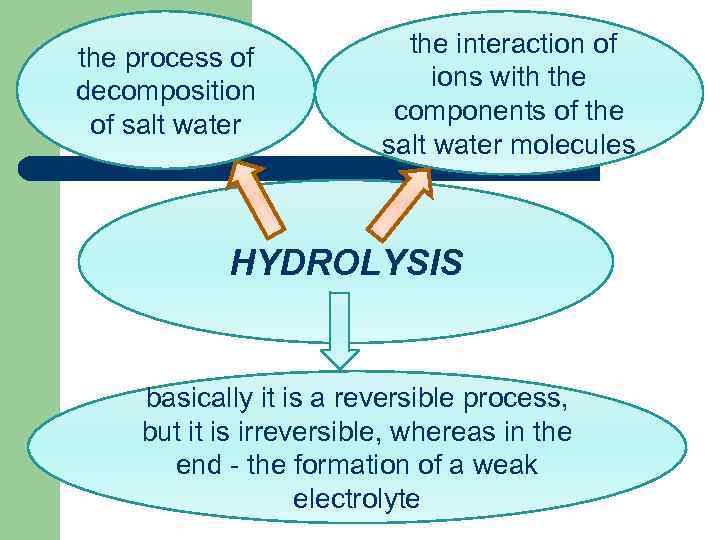 the process of decomposition of salt water

the interaction of ions with the components of the salt water molecules

HYDROLYSIS

basically it is a reversible process, but it is irreversible, whereas in the end - the formation of a weak electrolyte